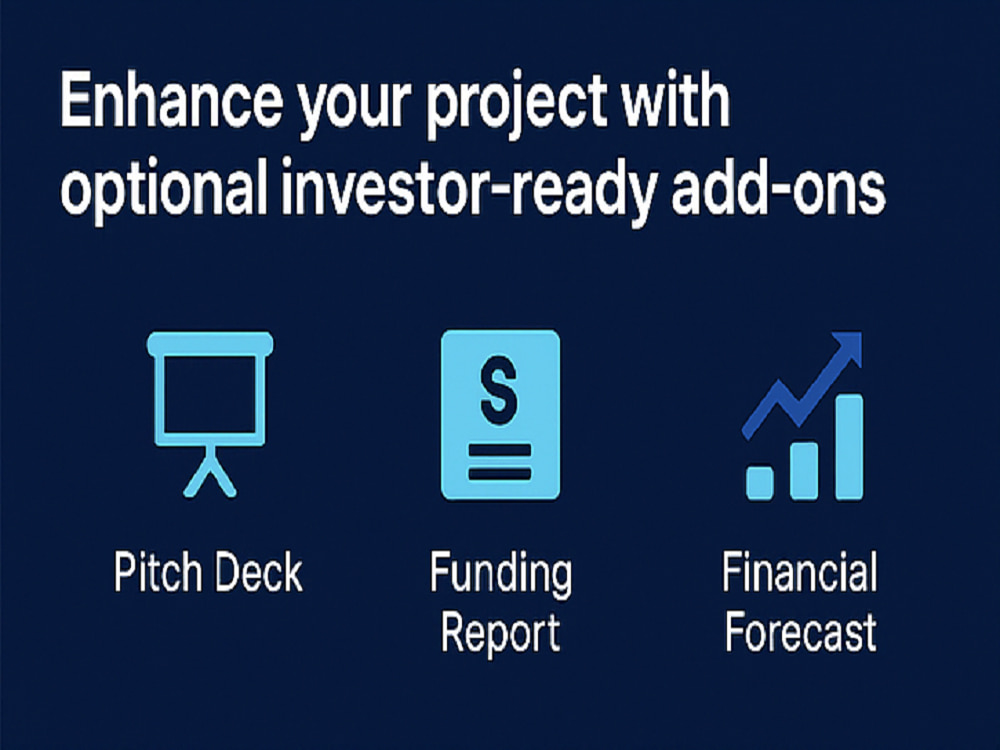 Enhance your project with optional investor-ready add-ons

S

Pitch Deck

Funding Report

Financial Forecast